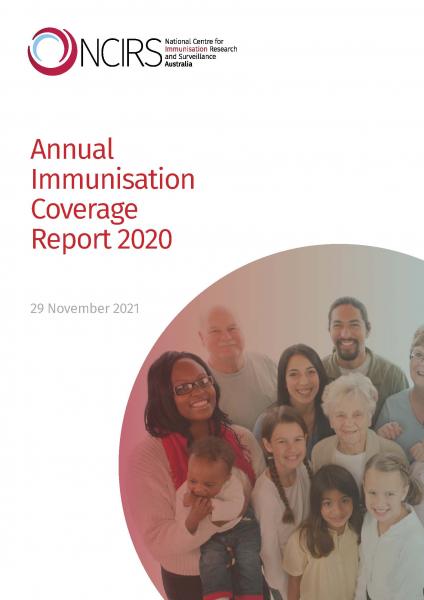 NCIRS National Centre for Immunisation Research and Surveillance Australia

Annual Immunisation Coverage Report 2020

29 November 2021